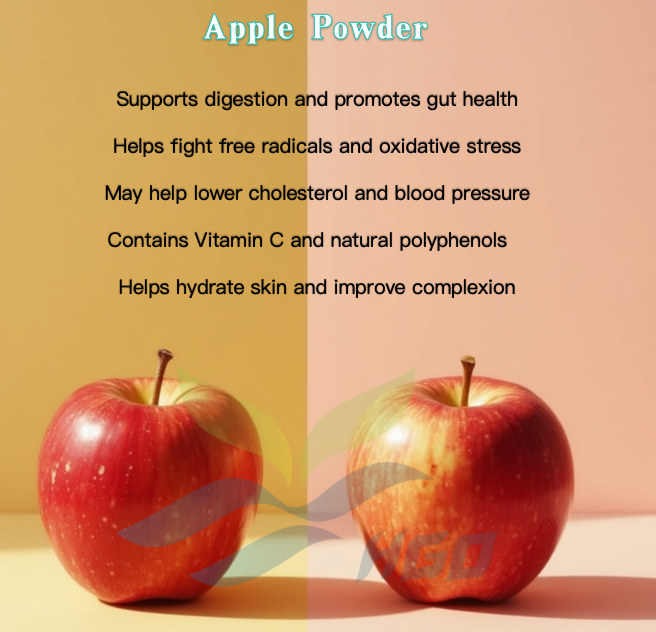 Apple Powder

Supports digestion and promotes gut health

Helps fight free radicals and oxidative stress

May help lower cholesterol and blood pressure

Contains Vitamin C and natural polyphenols

Helps hydrate skin and improve complexion

HGO